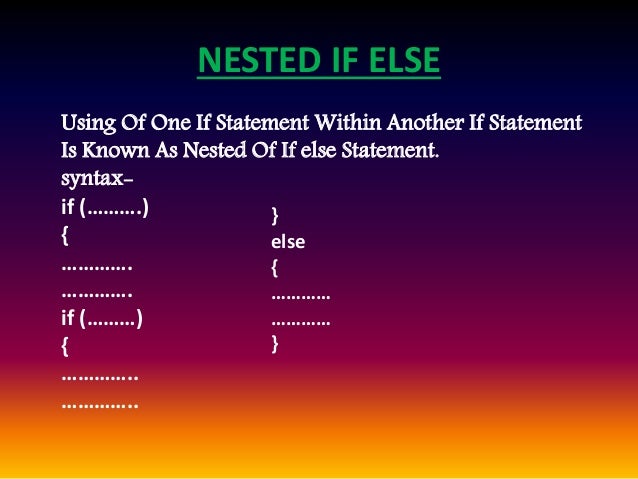 NESTED IF ELSE

Using Of One If Statement Within Another If Statement Is Known As Nested Of If else Statement.

syntax-
if (……….)
{
………….
………….
if (………)
{
…………..
…………..

}
else
{
…………
…………
}